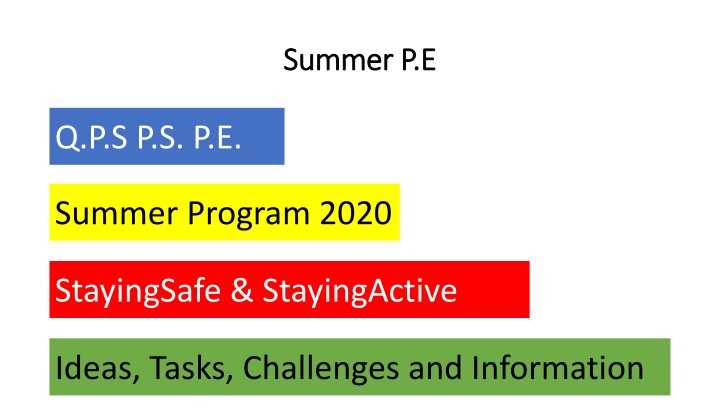 Summer P.E

Q.P.S P.S. P.E.

Summer Program 2020

StayingSafe & StayingActive

Ideas, Tasks, Challenges and Information